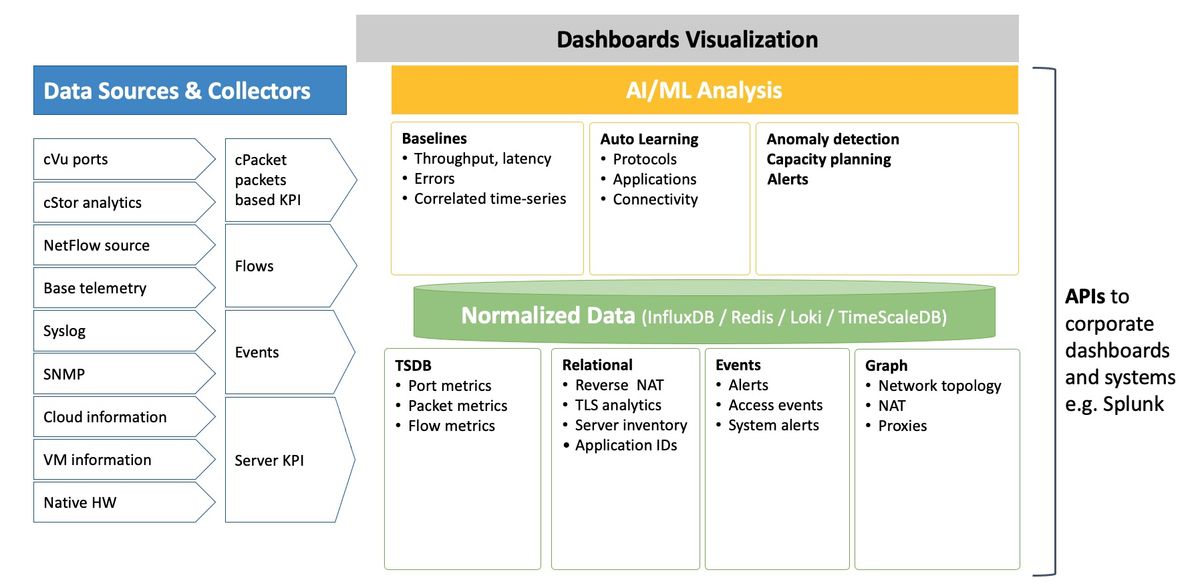 Dashboards Visualization

Data Sources & Collectors

cVu ports

cStor analytics

NetFlow source

Base telemetry

Syslog

SNMP

Cloud information

VM information

Native HW

cPacket packets based KPI

Flows

Events

Server KPI

AI/ML Analysis

Baselines
• Throughput, latency
• Errors
• Correlated time-series

Auto Learning
• Protocols
• Applications
• Connectivity

Anomaly detection
Capacity planning
Alerts

Normalized Data (InfluxDB / Redis / Loki / TimeScaleDB)

TSDB
• Port metrics
• Packet metrics
• Flow metrics

Relational
• Reverse NAT
• TLS analytics
• Server inventory
• Application IDs

Events
• Alerts
• Access events
• System alerts

Graph
• Network topology
• NAT
• Proxies

APIs to corporate dashboards and systems e.g. Splunk